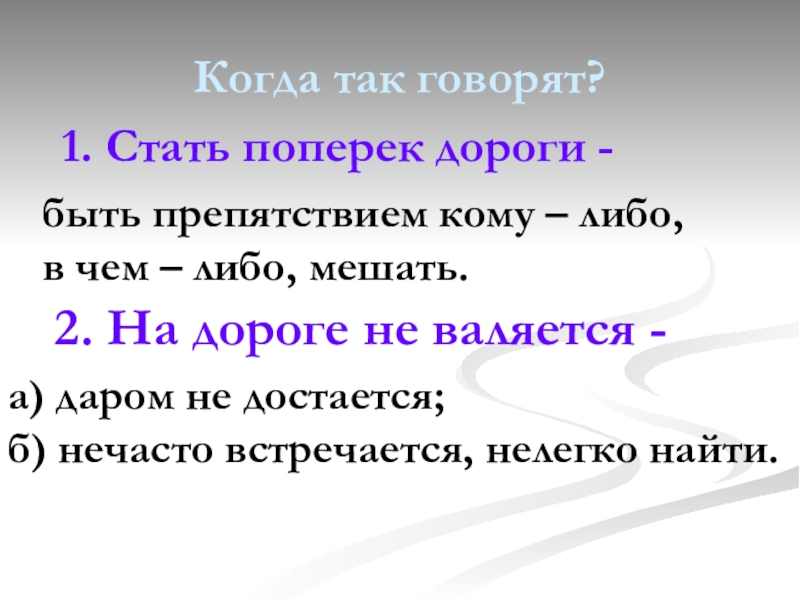 Когда так говорят?

1. Стать поперек дороги -

быть препятствием кому – либо, в чем – либо, мешать.

2. На дороге не валяется -

а) даром не достается;

б) нечасто встречается, нелегко найти.